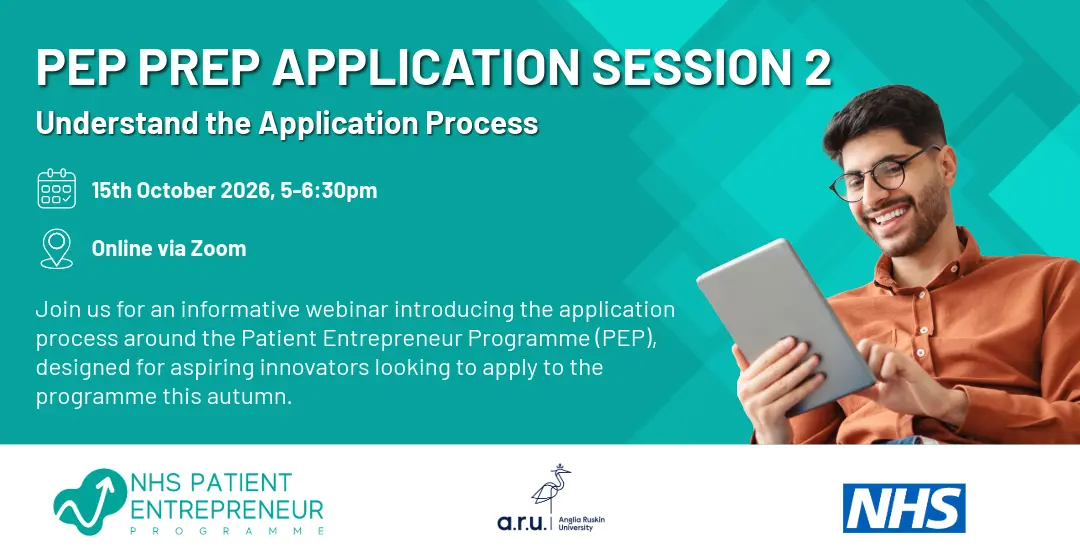 PEP PREP APPLICATION SESSION 2

Understand the Application Process

15th October 2026, 5-6:30pm

Online via Zoom

Join us for an informative webinar introducing the application process around the Patient Entrepreneur Programme (PEP), designed for aspiring innovators looking to apply to the programme this autumn.

NHS PATIENT ENTREPRENEUR PROGRAMME

a.r.u. Anglia Ruskin University

NHS